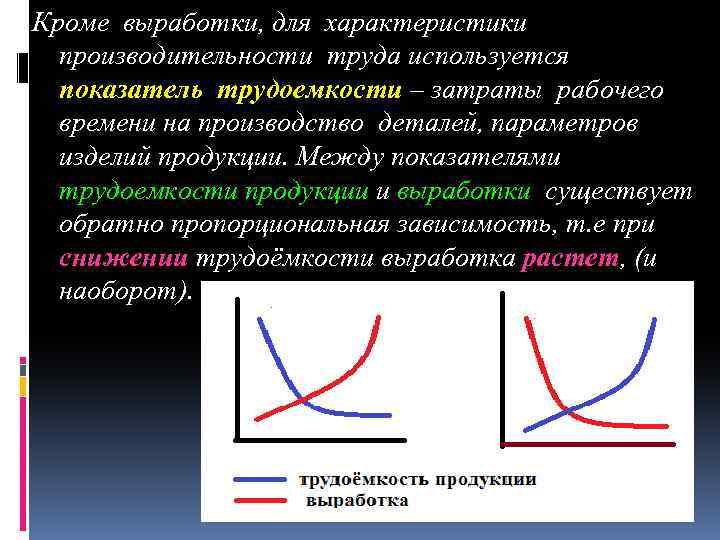 Кроме выработки, для характеристики производительности труда используется показатель трудоемкости – затраты рабочего времени на производство деталей, параметров изделий продукции. Между показателями трудоемкости продукции и выработки существует обратно пропорциональная зависимость, т.е при снижении трудоёмкости выработка растет, (и наоборот).

трудоёмкость продукции
выработка